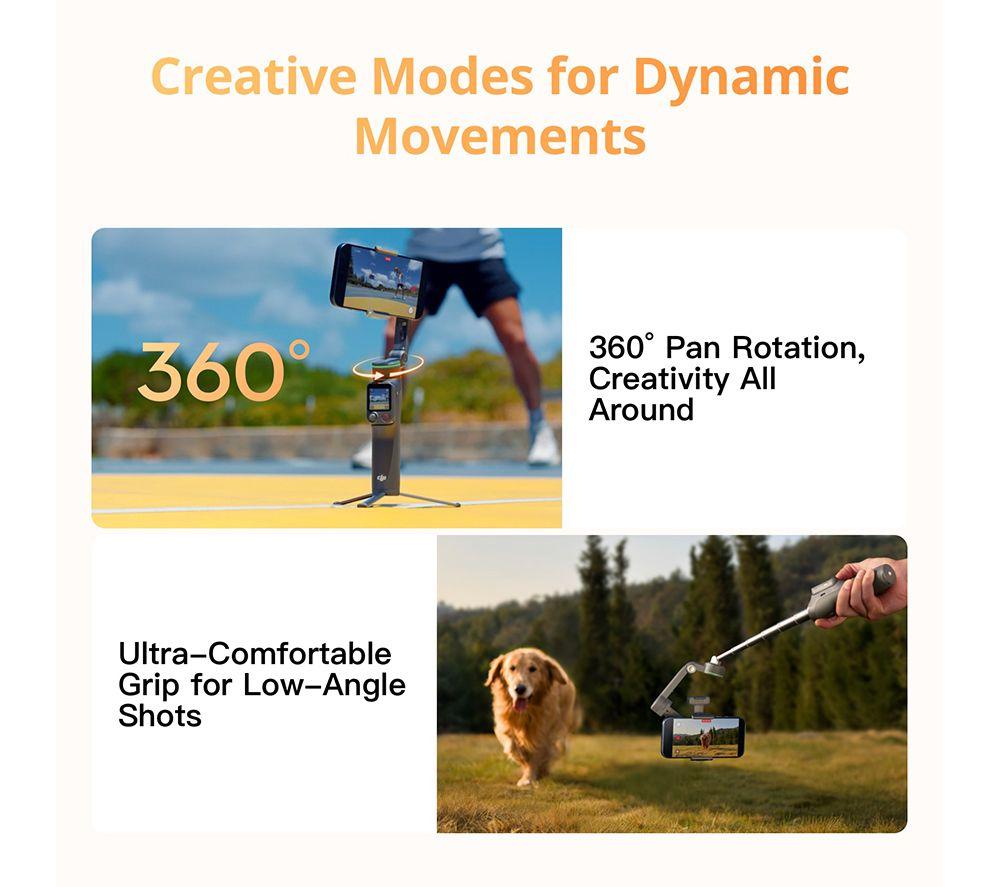 Creative Modes for Dynamic Movements

360°

360° Pan Rotation, Creativity All Around

Ultra-Comfortable Grip for Low-Angle Shots